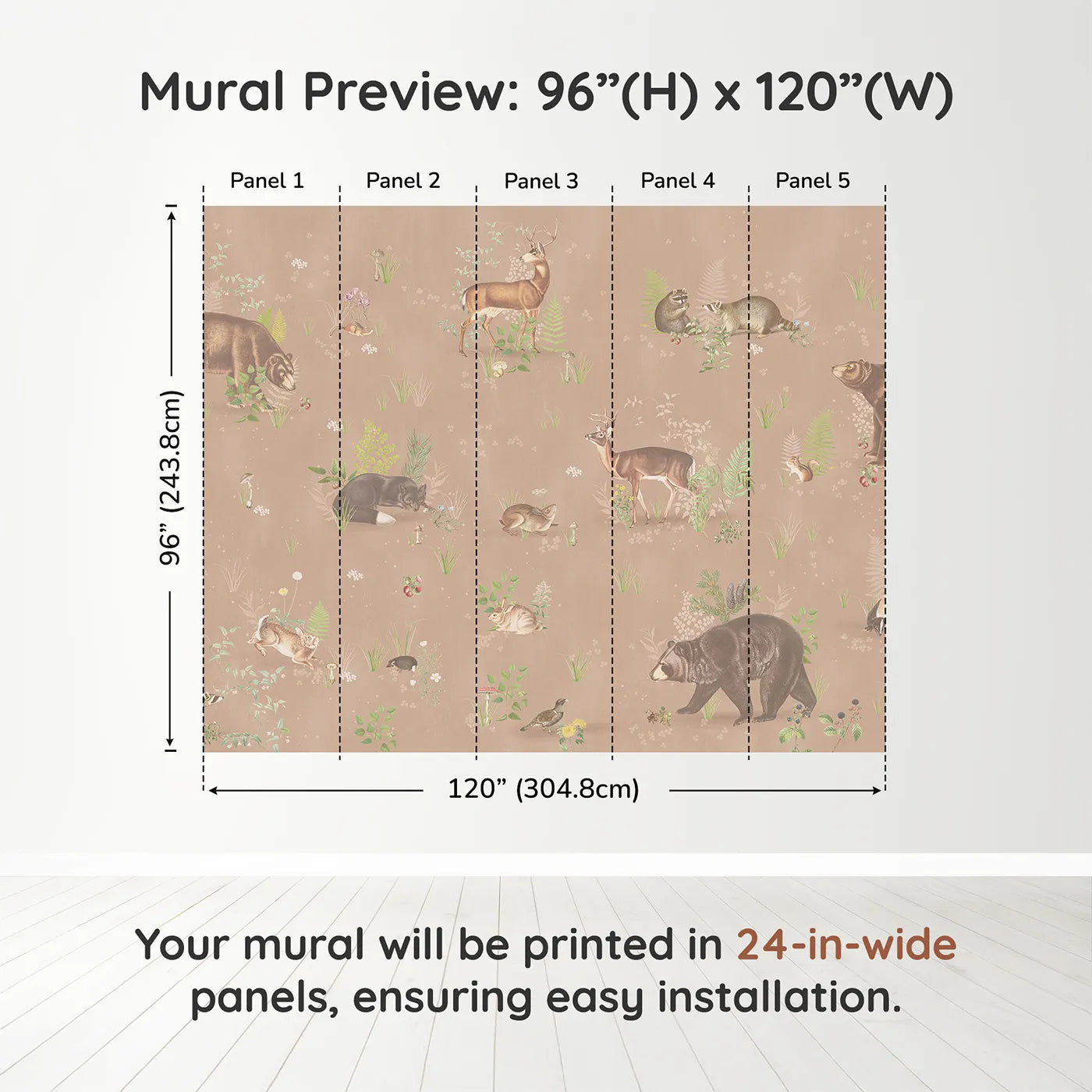 Mural Preview: 96”(H) x 120”(W)

Panel 1
Panel 2
Panel 3
Panel 4
Panel 5

96” (243.8cm)

120” (304.8cm)

Your mural will be printed in 24-in-wide panels, ensuring easy installation.